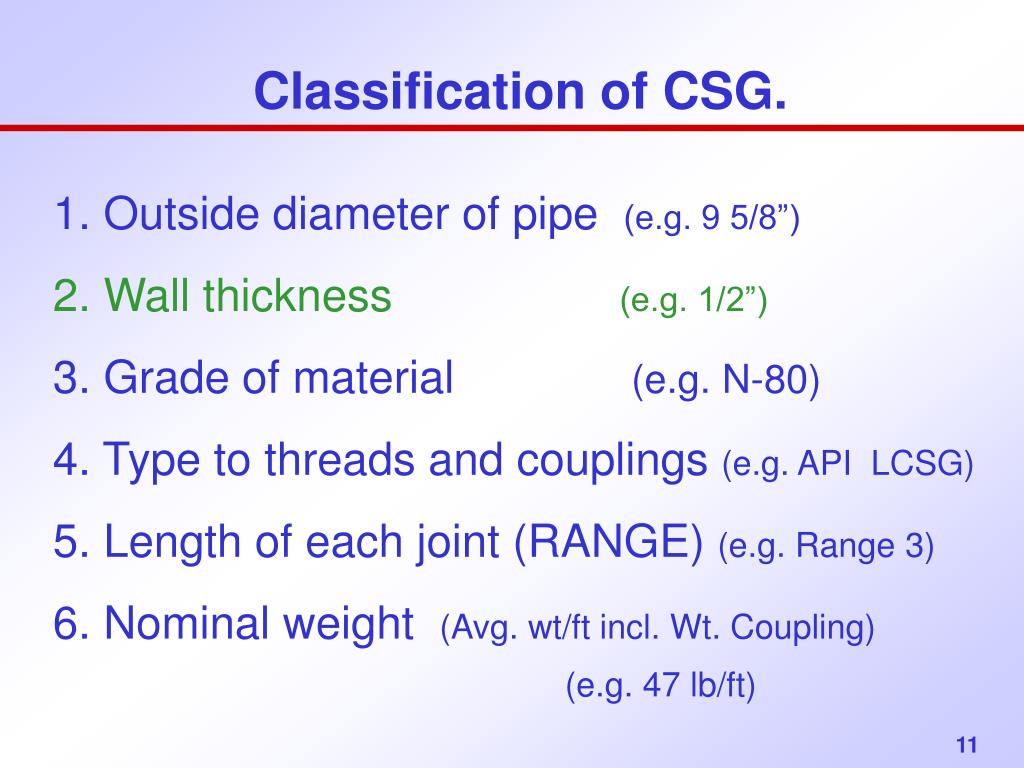 Classification of CSG.

1. Outside diameter of pipe (e.g. 9 5/8”)

2. Wall thickness (e.g. 1/2”)

3. Grade of material (e.g. N-80)

4. Type to threads and couplings (e.g. API LCSG)

5. Length of each joint (RANGE) (e.g. Range 3)

6. Nominal weight (Avg. wt/ft incl. Wt. Coupling)
(e.g. 47 lb/ft)

11